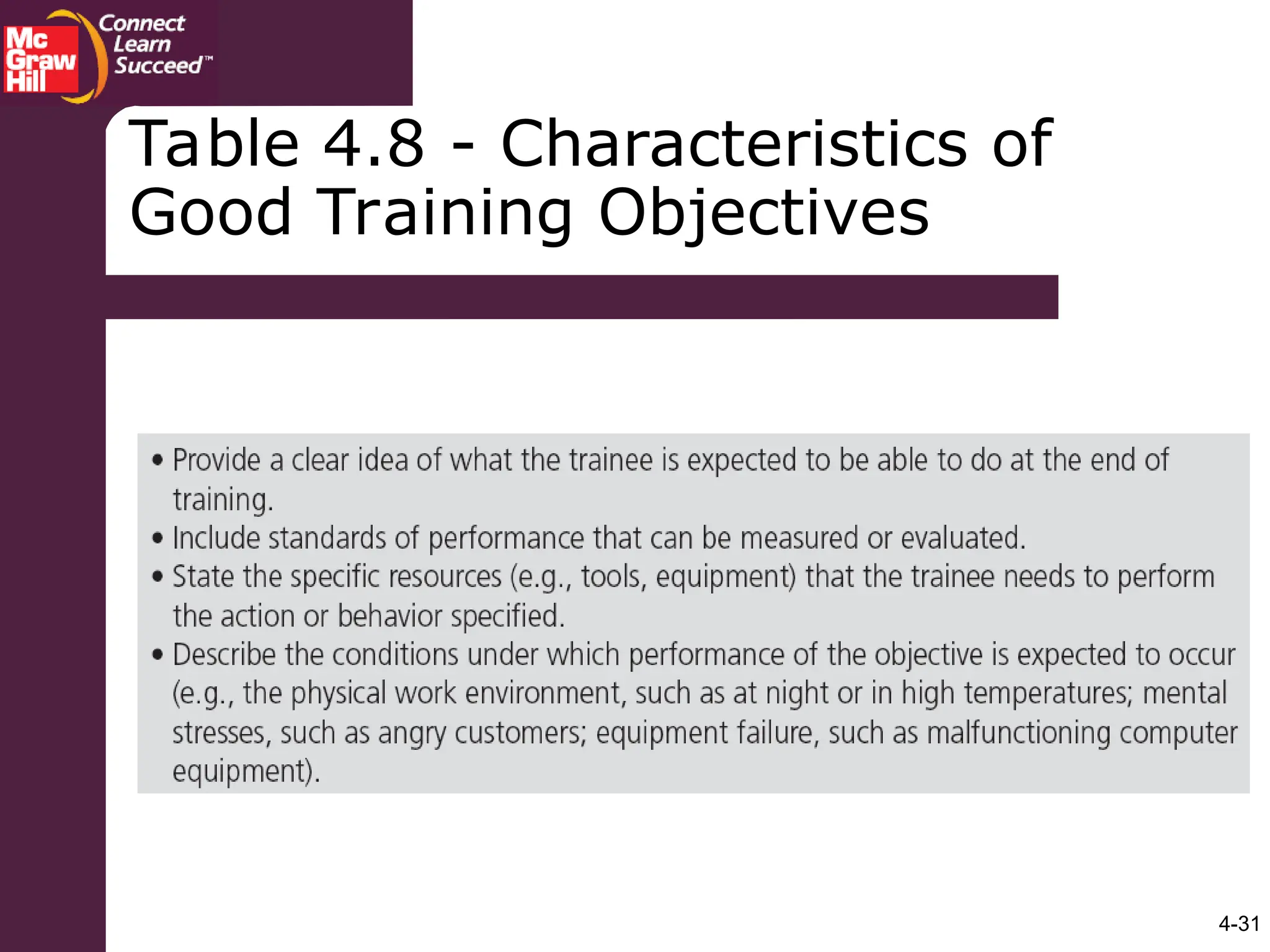 Mc Graw Hill

Connect Learn Succeed™

Table 4.8 - Characteristics of Good Training Objectives

• Provide a clear idea of what the trainee is expected to be able to do at the end of training.
• Include standards of performance that can be measured or evaluated.
• State the specific resources (e.g., tools, equipment) that the trainee needs to perform the action or behavior specified.
• Describe the conditions under which performance of the objective is expected to occur (e.g., the physical work environment, such as at night or in high temperatures; mental stresses, such as angry customers; equipment failure, such as malfunctioning computer equipment).

4-31